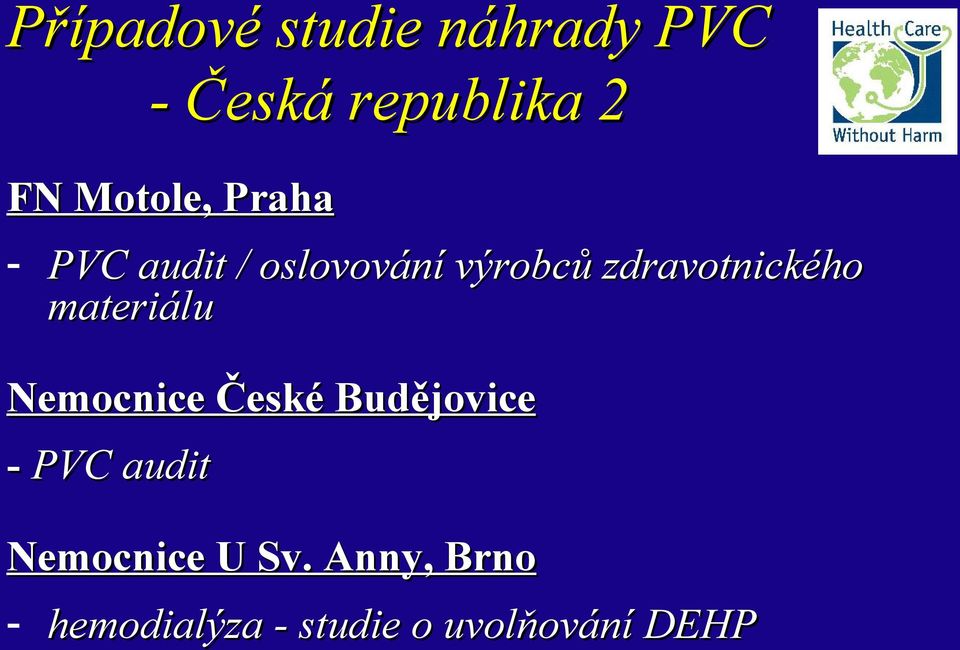 Případové studie náhrady PVC - Česká republika 2

Health Care Without Harm

FN Motole, Praha

- PVC audit / oslovování výrobců zdravotnického materiálu

Nemocnice České Budějovice

- PVC audit

Nemocnice U Sv. Anny, Brno

- hemodialýza - studie o uvolňování DEHP